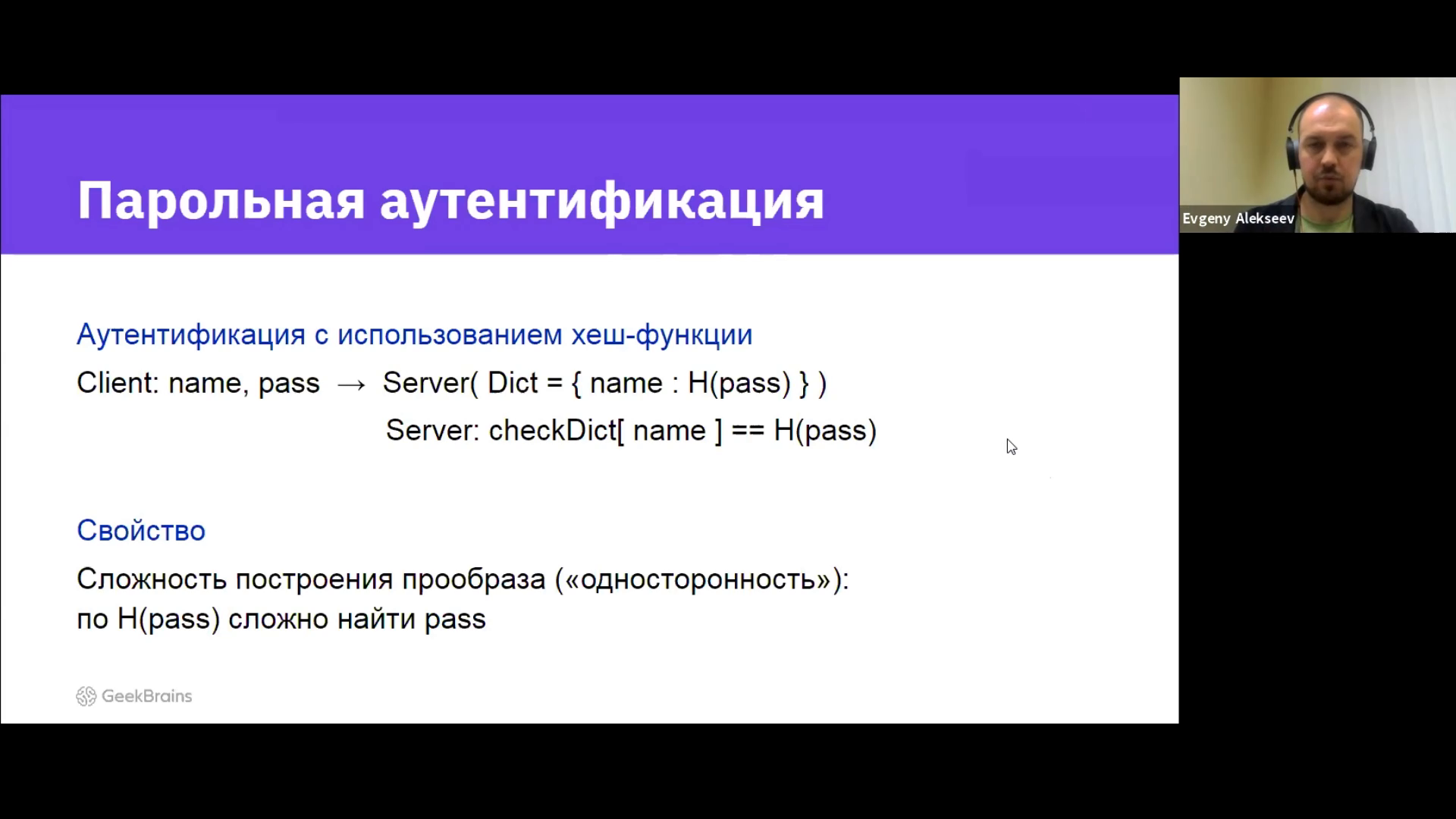 Парольная аутентификация

Аутентификация с использованием хеш-функции

Client: name, pass → Server( Dict = { name : H(pass) } )

Server: checkDict[ name ] == H(pass)

Свойство

Сложность построения прообраза («односторонность»): по H(pass) сложно найти pass

GeekBrains

Evgeny Alekseev